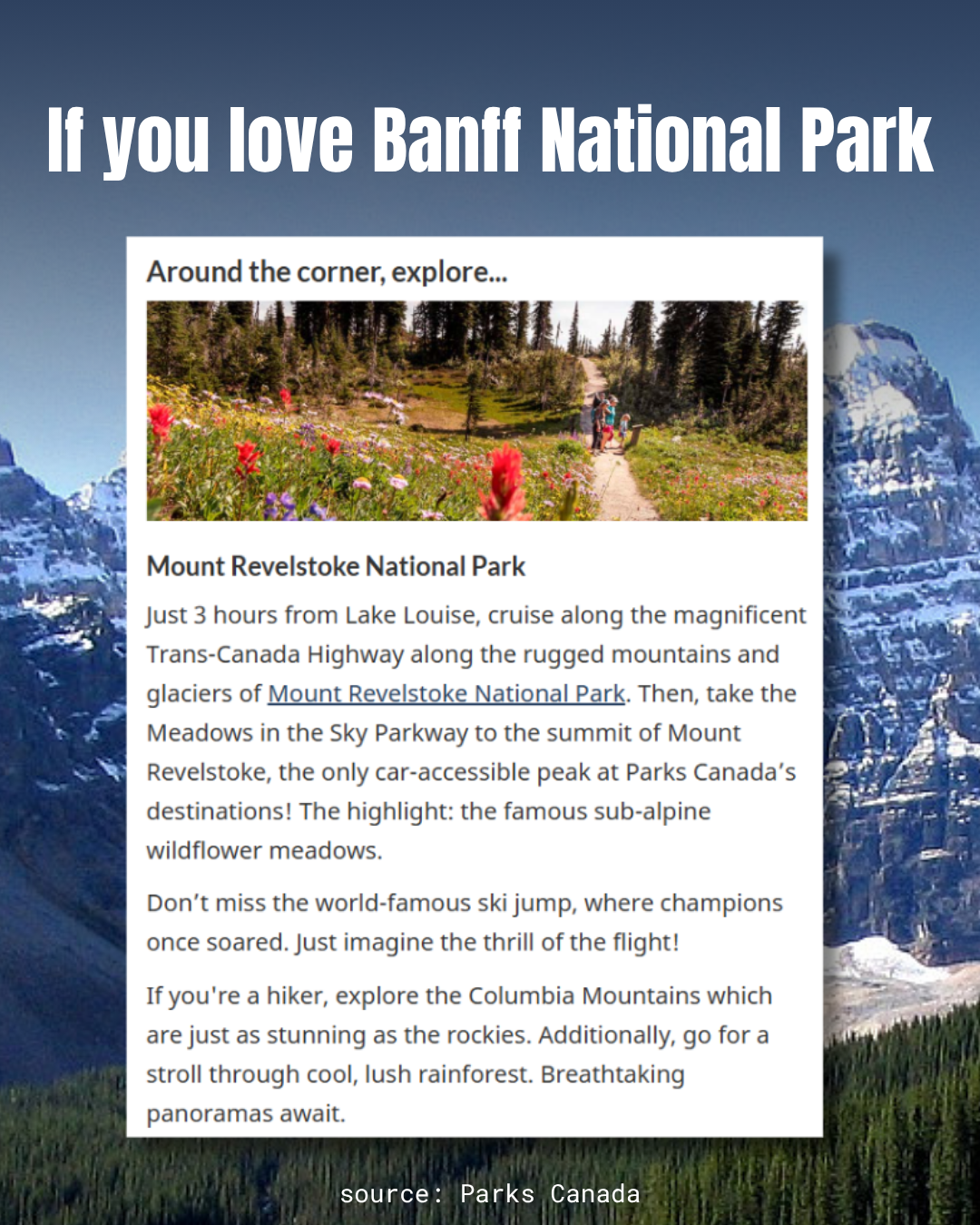 If you love Banff National Park

Around the corner, explore...

Mount Revelstoke National Park

Just 3 hours from Lake Louise, cruise along the magnificent Trans-Canada Highway along the rugged mountains and glaciers of Mount Revelstoke National Park. Then, take the Meadows in the Sky Parkway to the summit of Mount Revelstoke, the only car-accessible peak at Parks Canada's destinations! The highlight: the famous sub-alpine wildflower meadows.

Don't miss the world-famous ski jump, where champions once soared. Just imagine the thrill of the flight!

If you're a hiker, explore the Columbia Mountains which are just as stunning as the rockies. Additionally, go for a stroll through cool, lush rainforest. Breathtaking panoramas await.

source: Parks Canada